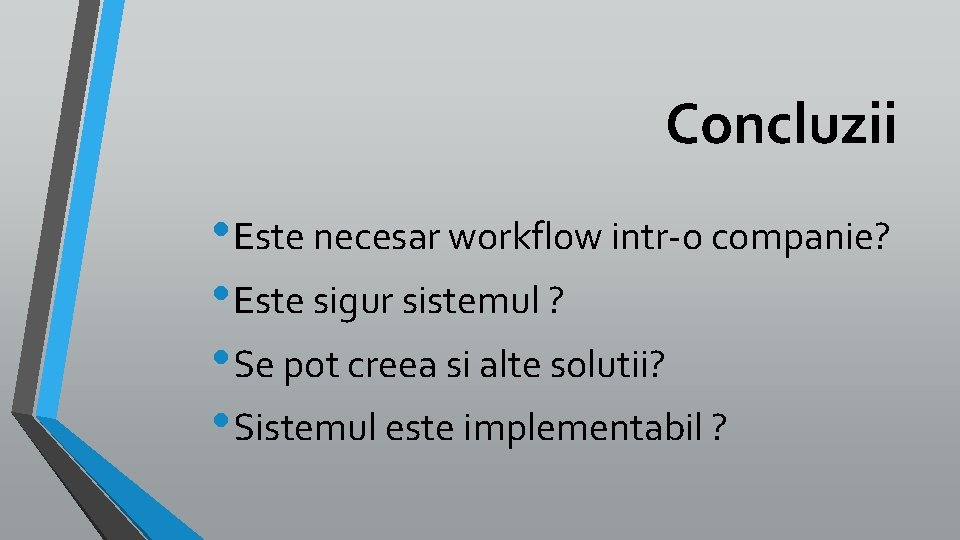 Concluzii

• Este necesar workflow intr-o companie?
• Este sigur sistemul ?
• Se pot creea si alte solutii?
• Sistemul este implementabil ?